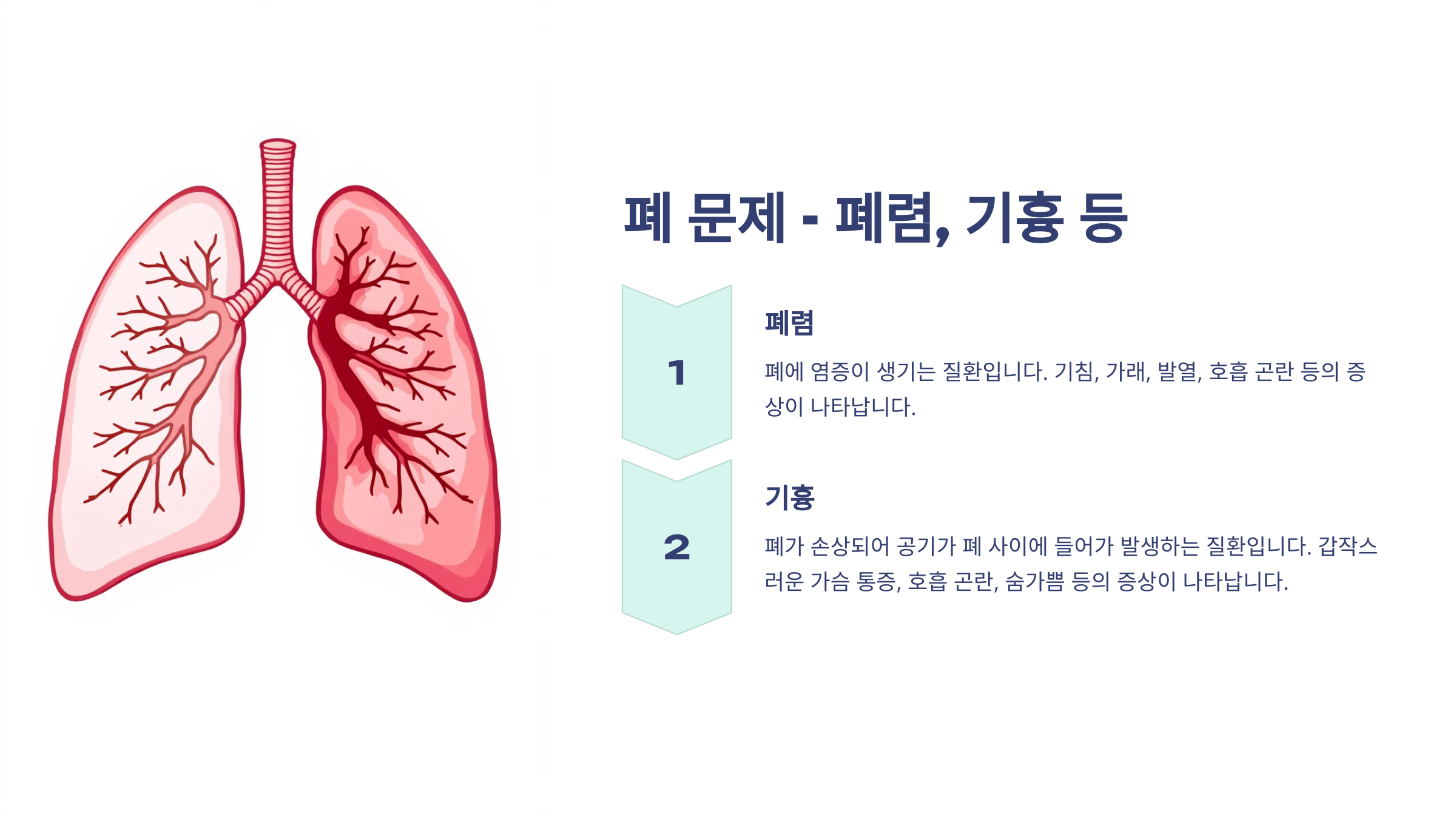 폐 문제 - 폐렴, 기흉 등

1

폐렴

폐에 염증이 생기는 질환입니다. 기침, 가래, 발열, 호흡 곤란 등의 증상이 나타납니다.

2

기흉

폐가 손상되어 공기가 폐 사이에 들어가 발생하는 질환입니다. 갑작스러운 가슴 통증, 호흡 곤란, 숨가쁨 등의 증상이 나타납니다.